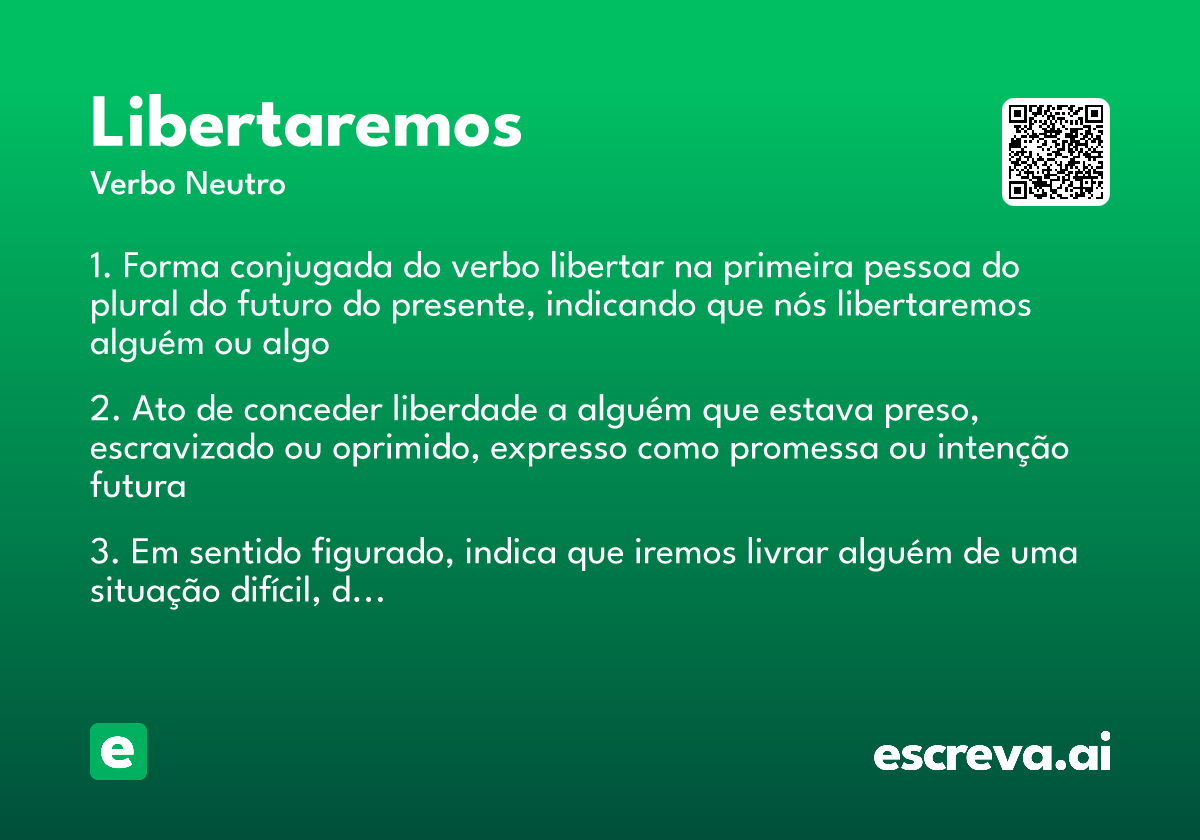 Libertaremos

Verbo Neutro

1. Forma conjugada do verbo libertar na primeira pessoa do plural do futuro do presente, indicando que nós libertaremos alguém ou algo

2. Ato de conceder liberdade a alguém que estava preso, escravizado ou oprimido, expresso como promessa ou intenção futura

3. Em sentido figurado, indica que iremos livrar alguém de uma situação difícil, d...

e

escreva.ai